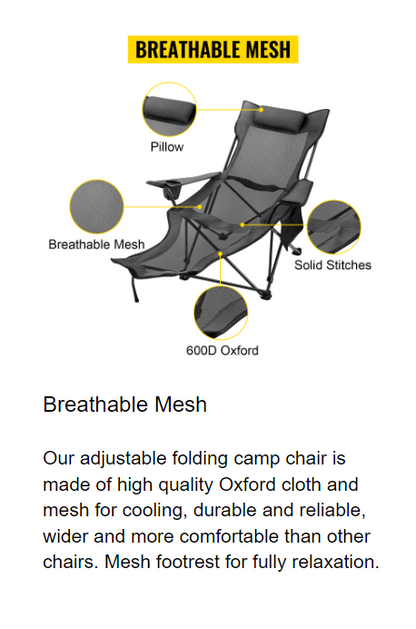 BREATHABLE MESH

Pillow

Breathable Mesh

Solid Stitches

600D Oxford

Breathable Mesh

Our adjustable folding camp chair is made of high quality Oxford cloth and mesh for cooling, durable and reliable, wider and more comfortable than other chairs. Mesh footrest for fully relaxation.